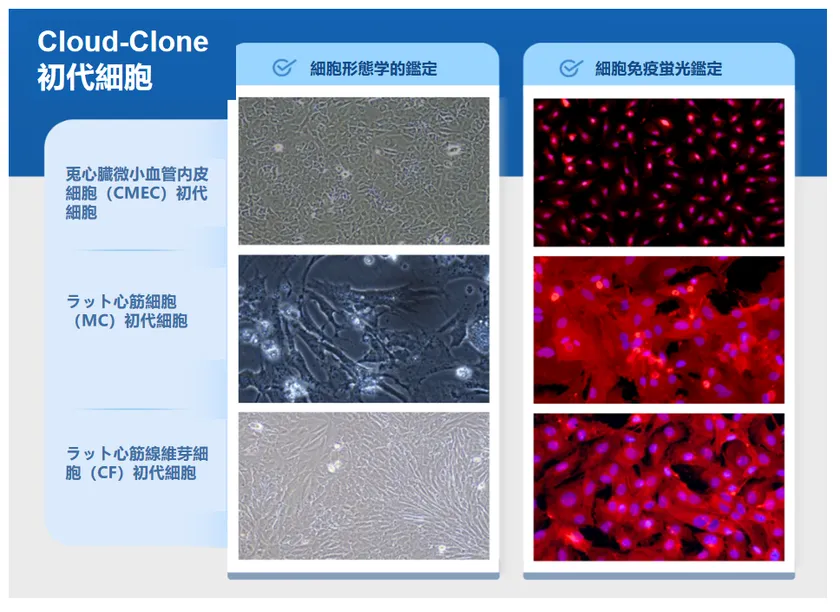 Cloud-Clone
初代細胞

細胞形態学的鑑定

細胞免疫蛍光鑑定

兎心臓微小血管内皮細胞（CMEC）初代細胞

ラット心筋細胞（MC）初代細胞

ラット心筋線維芽細胞（CF）初代細胞